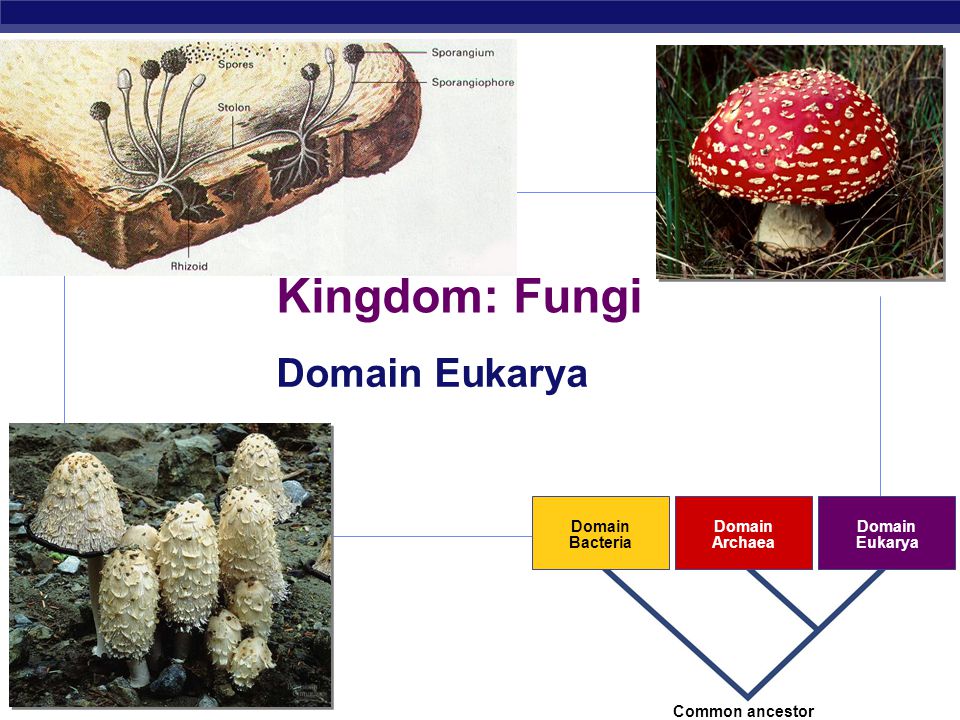 Spores
Sporangium
Sporangiophore
Stolon
Rhizoid

Kingdom: Fungi

Domain Eukarya

Domain Bacteria
Domain Archaea
Domain Eukarya
Common ancestor